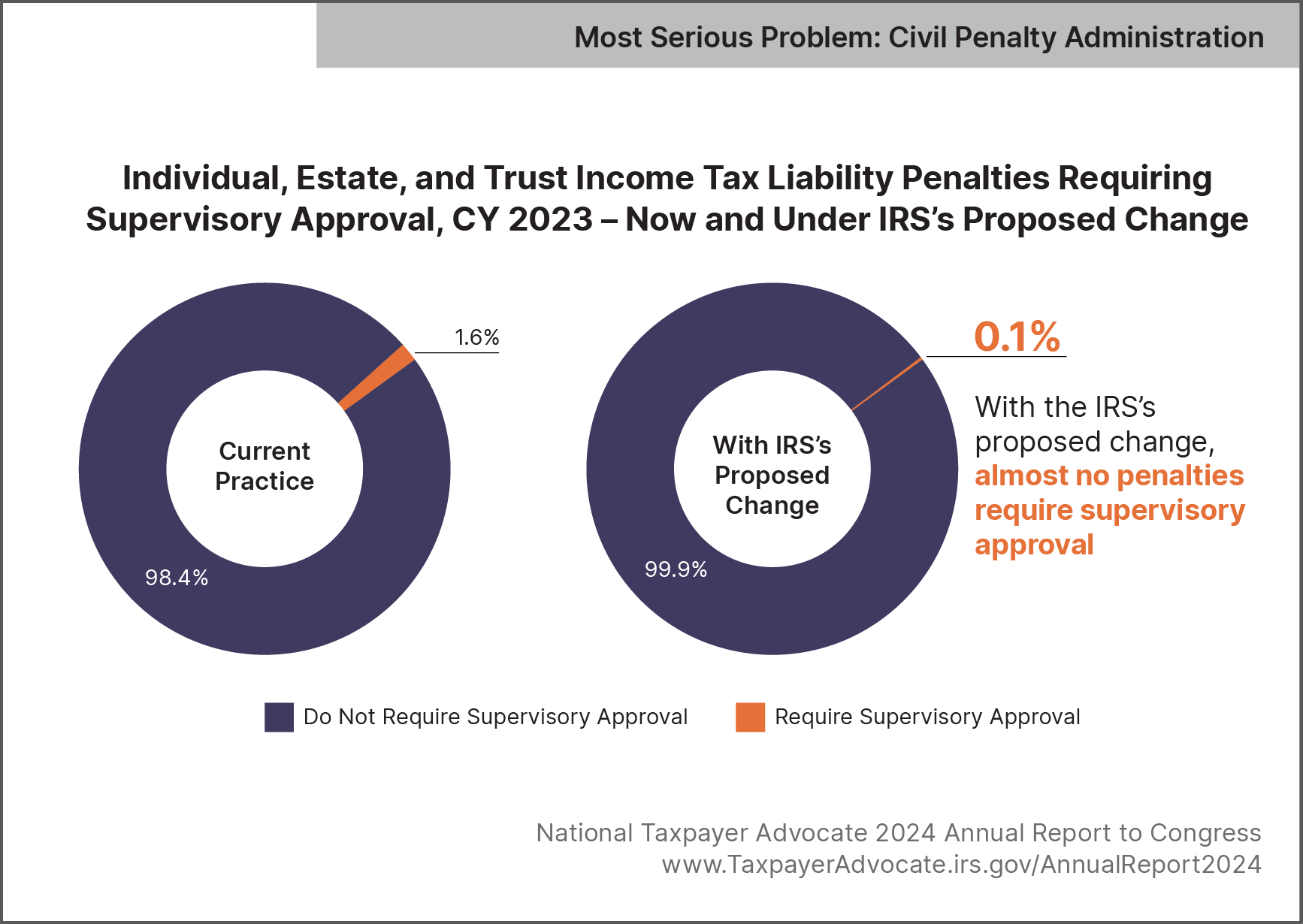 Most Serious Problem: Civil Penalty Administration

Individual, Estate, and Trust Income Tax Liability Penalties Requiring Supervisory Approval, CY 2023 – Now and Under IRS's Proposed Change

1.6%

Current Practice

98.4%

0.1%

With IRS's Proposed Change

99.9%

With the IRS's proposed change, almost no penalties require supervisory approval

Do Not Require Supervisory Approval
Require Supervisory Approval

National Taxpayer Advocate 2024 Annual Report to Congress
www.TaxpayerAdvocate.irs.gov/AnnualReport2024